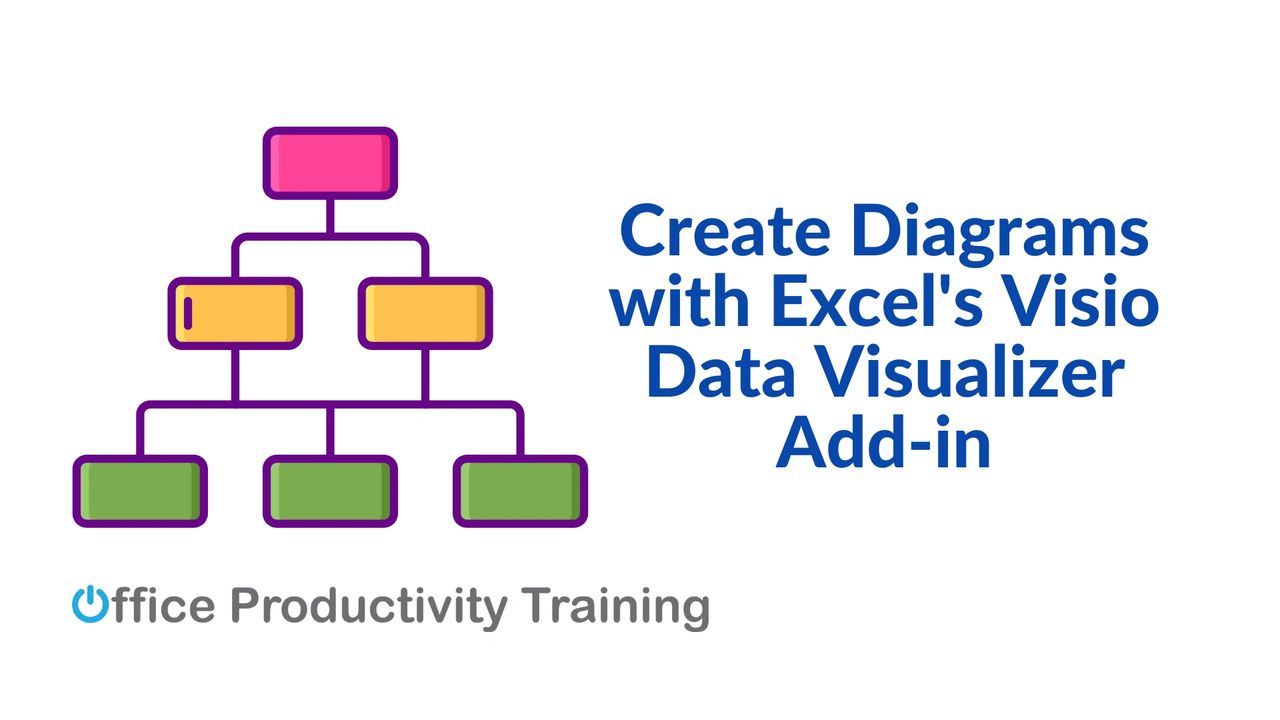 Create Diagrams with Excel's Visio Data Visualizer Add-in

Office Productivity Training